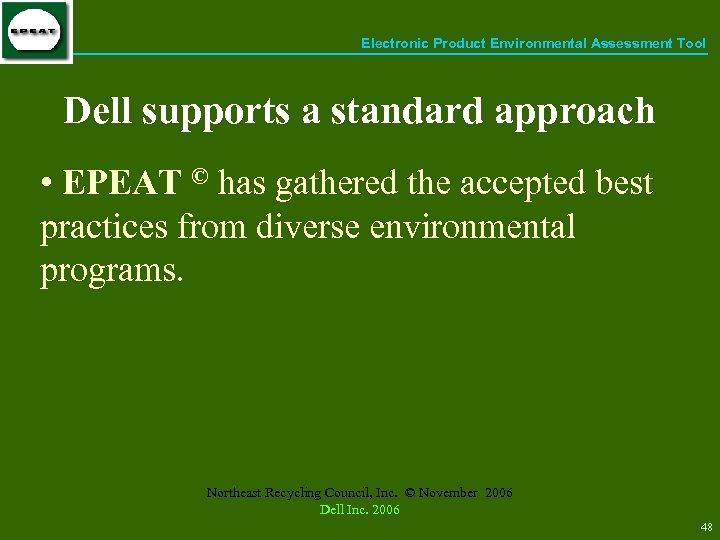 EPEAT

Electronic Product Environmental Assessment Tool

Dell supports a standard approach

• EPEAT © has gathered the accepted best practices from diverse environmental programs.

Northeast Recycling Council, Inc. © November 2006
Dell Inc. 2006

48